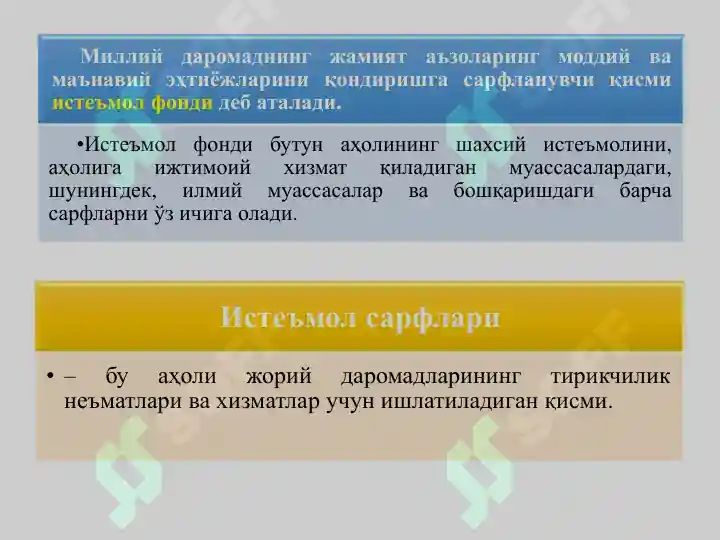 Миллий даромаднинг жамият аъзоларинг моддий ва маънавий эҳтиёжларини қондиришга сарфланувчи қисми истеъмол фонди деб аталади.

•Истеъмол фонди бутун аҳолининг шахсий истеъмолини, аҳолига ижтимоий хизмат қиладиган муассасалардаги, шунингдек, илмий муассасалар ва бошқаришдаги барча сарфларни ўз ичига олади.

Истеъмол сарфлари

• – бу аҳоли жорий даромадларининг тирикчилик неъматлари ва хизматлар учун ишлатиладиган қисми.